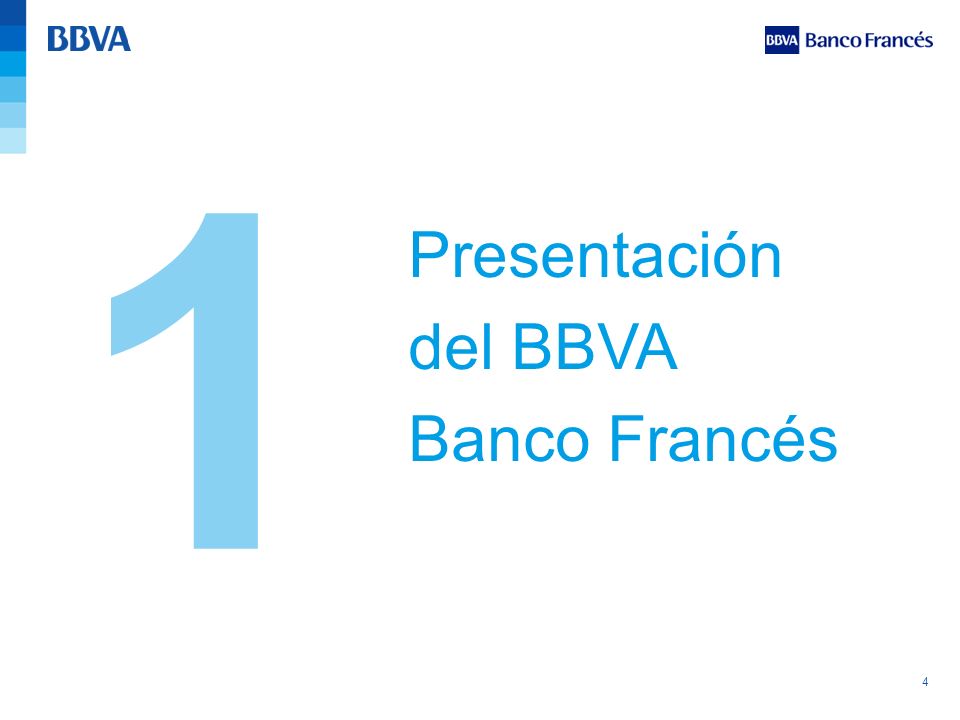 BBVA

BBVA Banco Francés

1

Presentación del BBVA Banco Francés

4